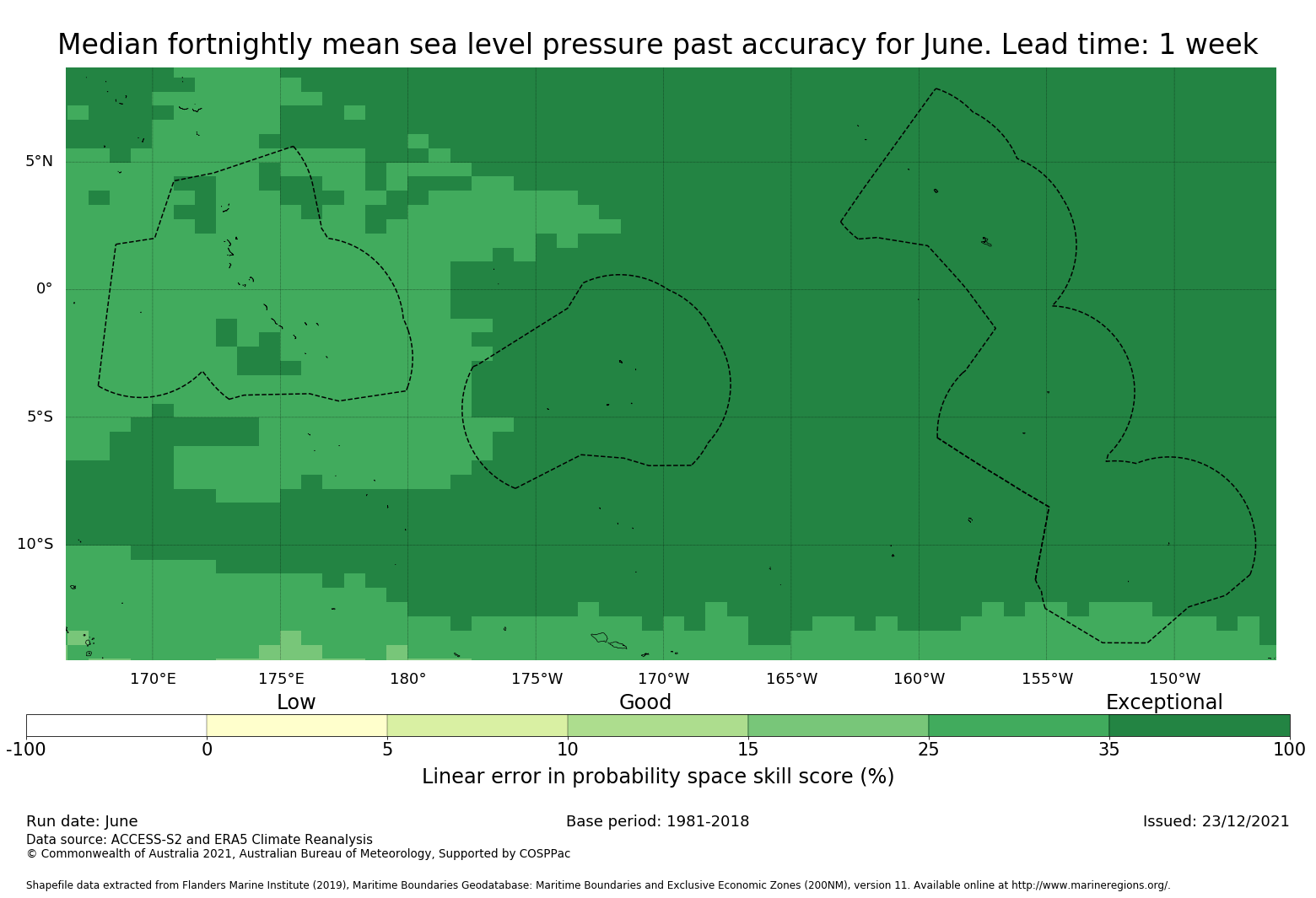 Median fortnightly mean sea level pressure past accuracy for June. Lead time: 1 week

5°N
0°
5°S
10°S

170°E 175°E 180° 175°W 170°W 165°W 160°W 155°W 150°W

Low Good Exceptional

-100 0 5 10 15 25 35 100

Linear error in probability space skill score (%)

Run date: June
Base period: 1981-2018
Issued: 23/12/2021
Data source: ACCESS-S2 and ERA5 Climate Reanalysis
© Commonwealth of Australia 2021, Australian Bureau of Meteorology, Supported by COSPPac

Shapefile data extracted from Flanders Marine Institute (2019), Maritime Boundaries Geodatabase: Maritime Boundaries and Exclusive Economic Zones (200NM), version 11. Available online at http://www.marineregions.org/.